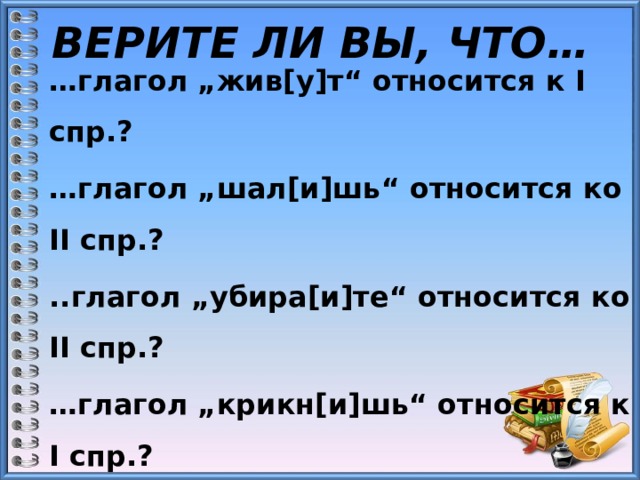 ВЕРИТЕ ЛИ ВЫ, ЧТО…

…глагол „жив[у]т“ относится к I спр.?

…глагол „шал[и]шь“ относится ко II спр.?

..глагол „убира[и]те“ относится ко II спр.?

…глагол „крикн[и]шь“ относится к I спр.?